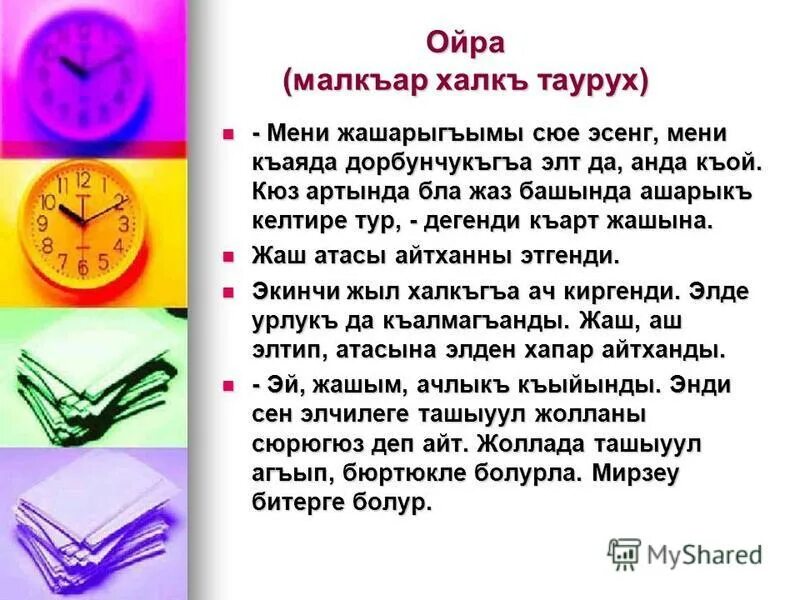 Ойра
(малкъар халкъ таурух)

- Мени жашарыгъымы сюе эсенг, мени къаяда дорбунчукъгъа элт да, анда къой. Кюз артында бла жаз башында ашарыкъ келтире тур, - дегенди къарт жашына.

Жаш атасы айтханны этгенди.

Экинчи жыл халкъгъа ач киргенди. Элде урлукъ да къалмагъанды. Жаш, аш элтип, атасына элден хапар айтханды.

- Эй, жашым, ачлыкъ къыйынды. Энди сен элчилеге ташыуул жолланы сюрюгюз деп айт. Жоллада ташыуул агъып, бюртюкле болурла. Мирзеу битерге болур.

MyShared